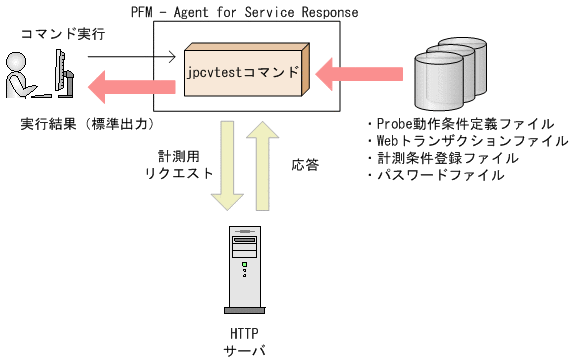 PFM - Agent for Service Response

コマンド実行

jpcvtestコマンド

実行結果（標準出力）

・Probe動作条件定義ファイル
・Webトランザクションファイル
・計測条件登録ファイル
・パスワードファイル

計測用
リクエスト

応答

HTTP
サーバ